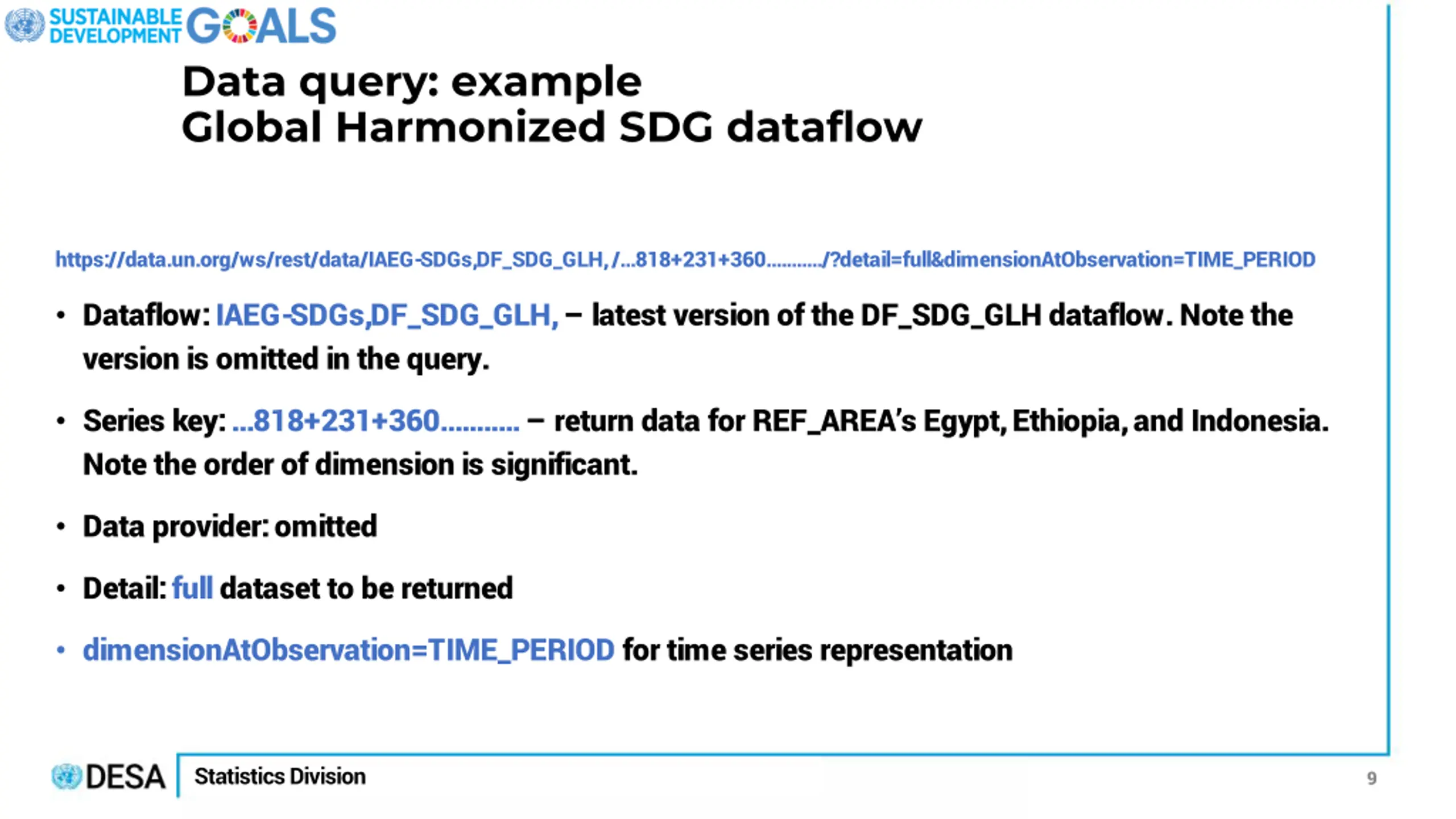 SUSTAINABLE DEVELOPMENT GOALS

Data query: example
Global Harmonized SDG dataflow

https://data.un.org/ws/rest/data/IAEG-SDGs,DF_SDG_GLH,/...818+231+360.........../?detail=full&dimensionAtObservation=TIME_PERIOD

• Dataflow: IAEG-SDGs,DF_SDG_GLH, – latest version of the DF_SDG_GLH dataflow. Note the version is omitted in the query.

• Series key: ...818+231+360........... – return data for REF_AREA's Egypt, Ethiopia, and Indonesia. Note the order of dimension is significant.

• Data provider: omitted

• Detail: full dataset to be returned

• dimensionAtObservation=TIME_PERIOD for time series representation

DESA Statistics Division 9